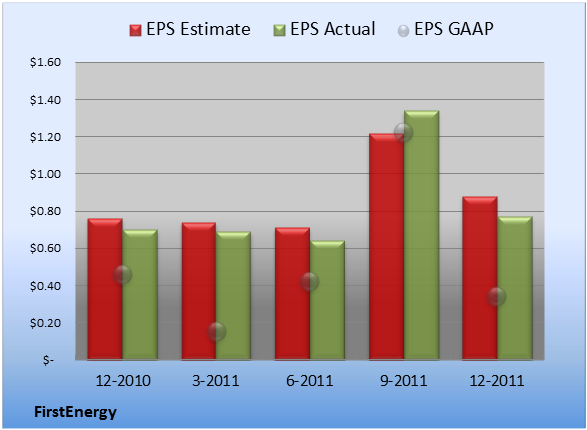 EPS Estimate EPS Actual EPS GAAP

$1.60
$1.40
$1.20
$1.00
$0.80
$0.60
$0.40
$0.20
$-

12-2010 3-2011 6-2011 9-2011 12-2011

FirstEnergy